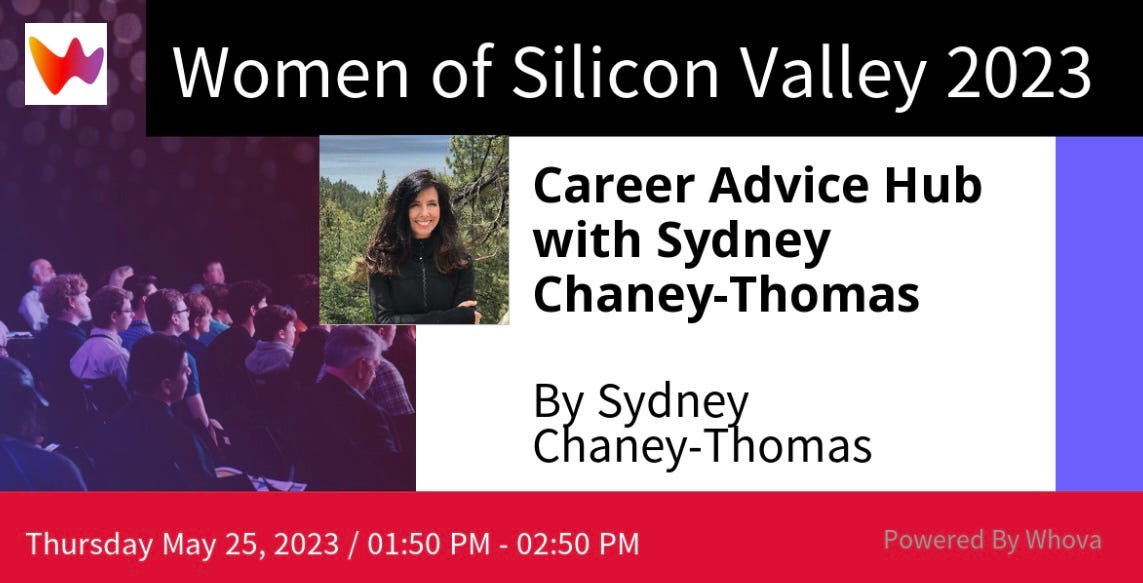 Women of Silicon Valley 2023

Career Advice Hub with Sydney Chaney-Thomas

By Sydney Chaney-Thomas

Thursday May 25, 2023 / 01:50 PM - 02:50 PM

Powered By Whova